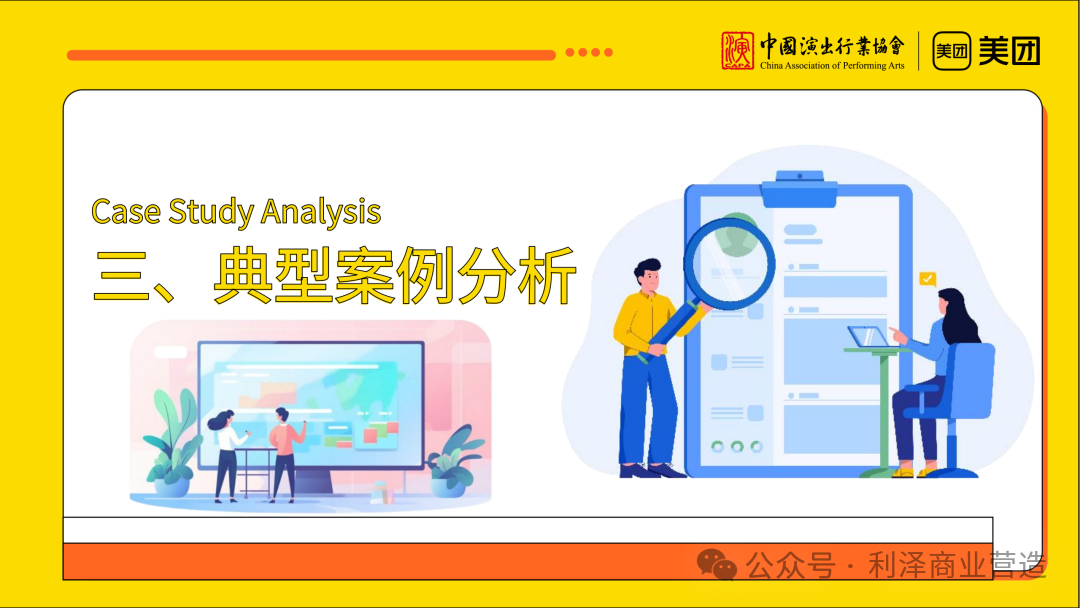 中國演出行業協會
China Association of Performing Arts
美团 美团

Case Study Analysis
三、典型案例分析

公众号 · 利泽商业营造